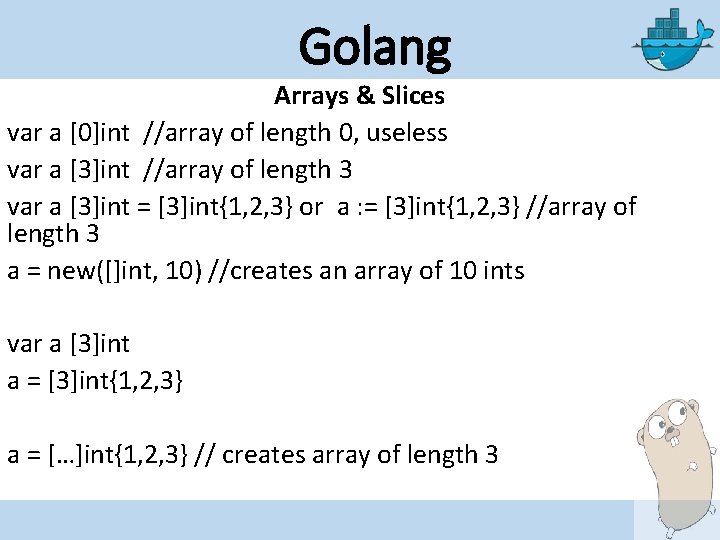 Golang

Arrays & Slices

var a [0]int //array of length 0, useless

var a [3]int //array of length 3

var a [3]int = [3]int{1,2,3} or a := [3]int{1,2,3} //array of length 3

a = new([]int, 10) //creates an array of 10 ints

var a [3]int

a = [3]int{1,2,3}

a = […]int{1,2,3} // creates array of length 3